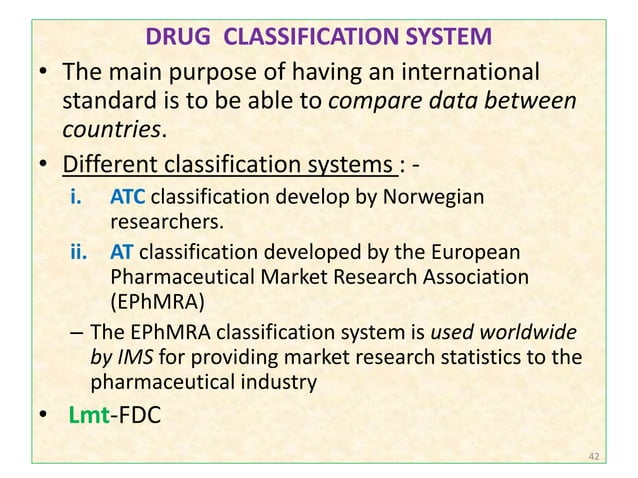 DRUG CLASSIFICATION SYSTEM

• The main purpose of having an international standard is to be able to compare data between countries.

• Different classification systems : -

i. ATC classification develop by Norwegian researchers.

ii. AT classification developed by the European Pharmaceutical Market Research Association (EPhMRA)

– The EPhMRA classification system is used worldwide by IMS for providing market research statistics to the pharmaceutical industry

• Lmt-FDC

42